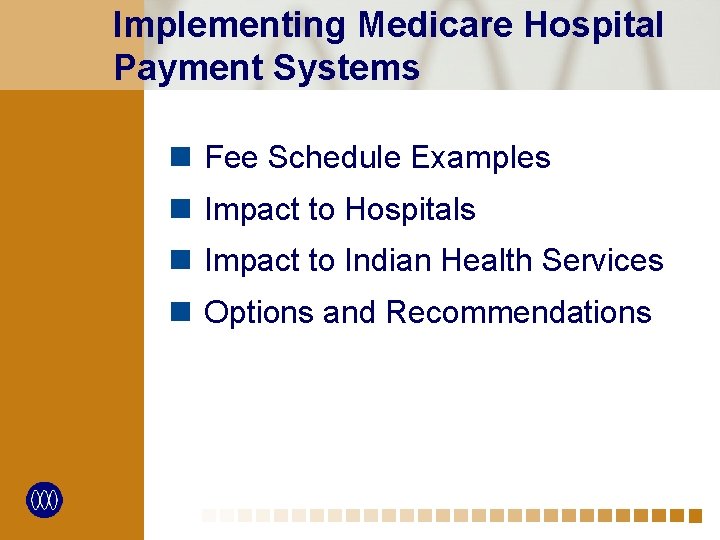 Implementing Medicare Hospital Payment Systems

Fee Schedule Examples

Impact to Hospitals

Impact to Indian Health Services

Options and Recommendations